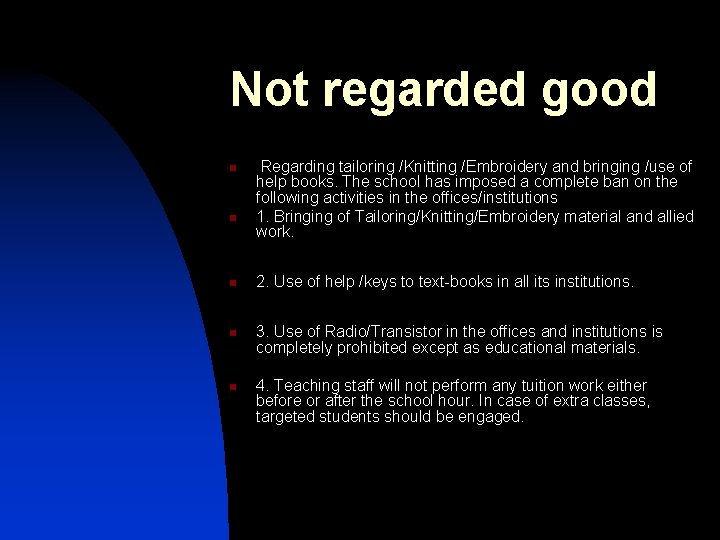 Not regarded good

Regarding tailoring /Knitting /Embroidery and bringing /use of help books. The school has imposed a complete ban on the following activities in the offices/institutions

1. Bringing of Tailoring/Knitting/Embroidery material and allied work.

2. Use of help /keys to text-books in all its institutions.

3. Use of Radio/Transistor in the offices and institutions is completely prohibited except as educational materials.

4. Teaching staff will not perform any tuition work either before or after the school hour. In case of extra classes, targeted students should be engaged.